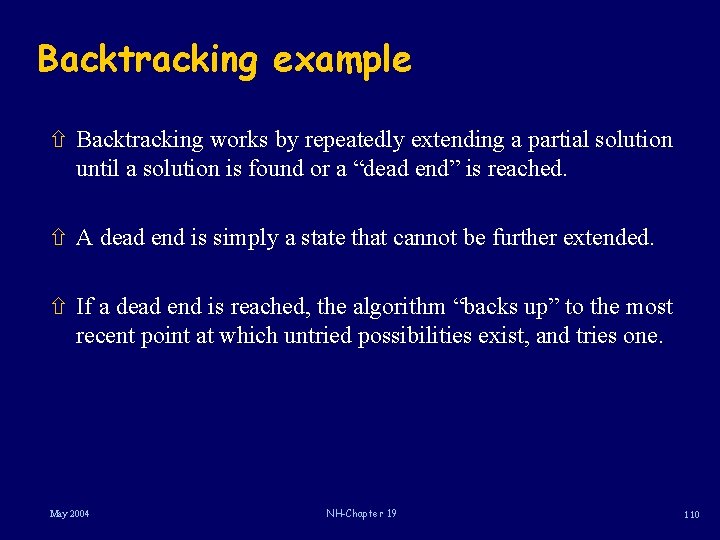 Backtracking example

⇧ Backtracking works by repeatedly extending a partial solution until a solution is found or a “dead end” is reached.

⇧ A dead end is simply a state that cannot be further extended.

⇧ If a dead end is reached, the algorithm “backs up” to the most recent point at which untried possibilities exist, and tries one.

May 2004

NH-Chapter 19

110